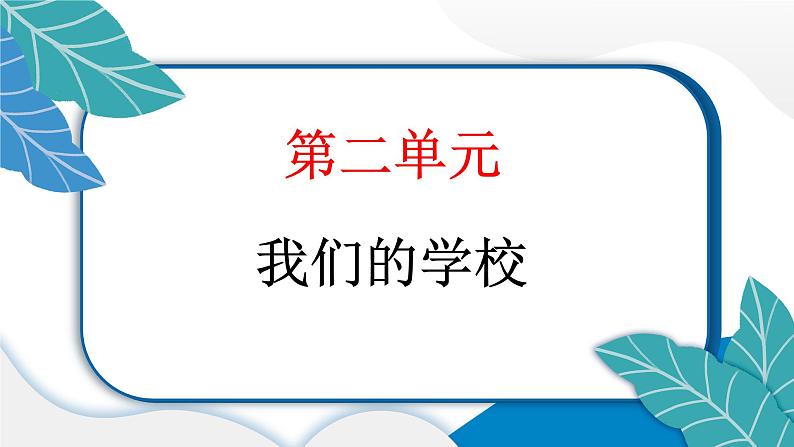 第二单元

我们的学校